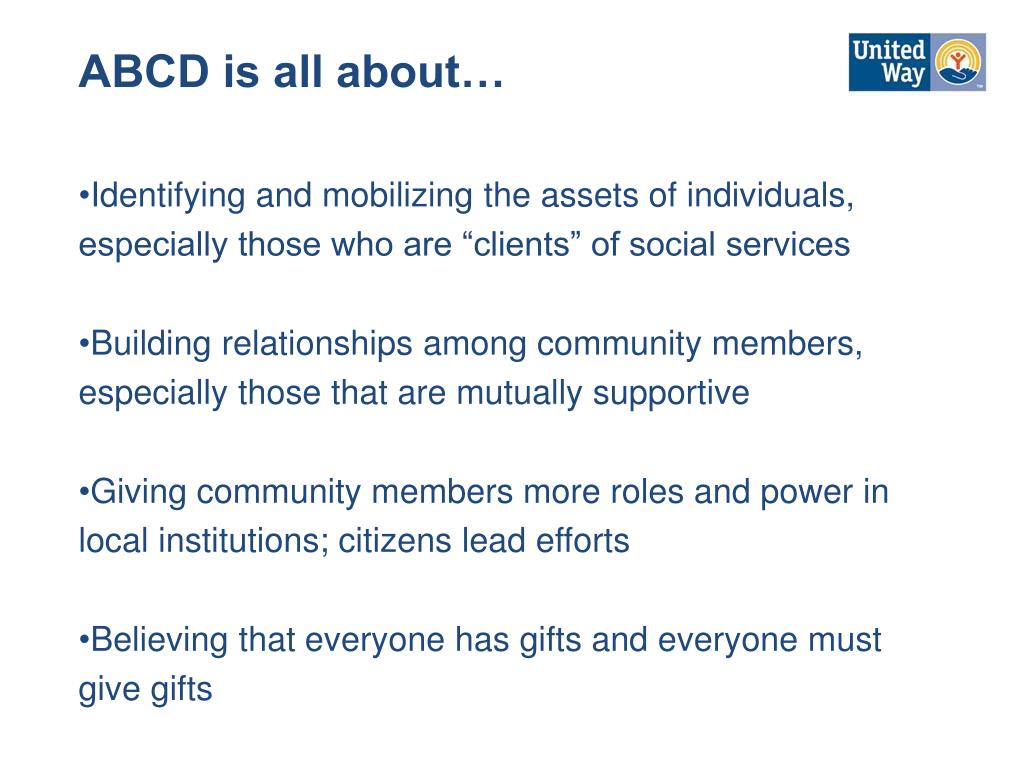 ABCD is all about…

United Way

•Identifying and mobilizing the assets of individuals, especially those who are “clients” of social services

•Building relationships among community members, especially those that are mutually supportive

•Giving community members more roles and power in local institutions; citizens lead efforts

•Believing that everyone has gifts and everyone must give gifts